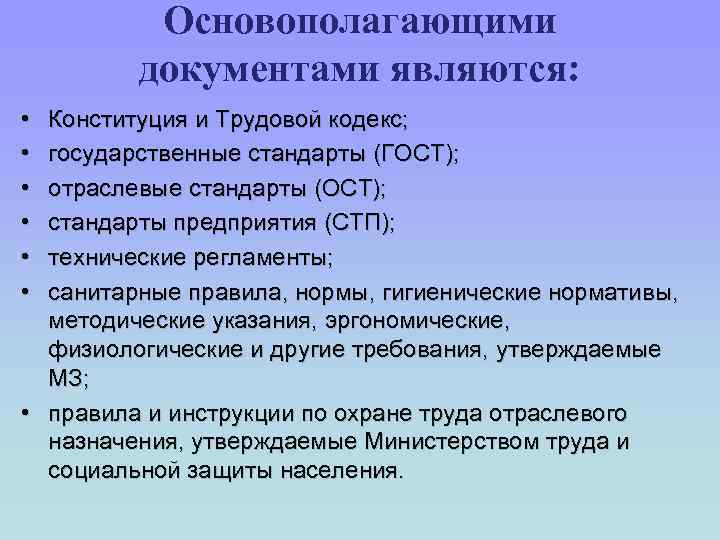 Основополагающими документами являются:

• Конституция и Трудовой кодекс;
• государственные стандарты (ГОСТ);
• отраслевые стандарты (ОСТ);
• стандарты предприятия (СТП);
• технические регламенты;
• санитарные правила, нормы, гигиенические нормативы, методические указания, эргономические, физиологические и другие требования, утверждаемые МЗ;
• правила и инструкции по охране труда отраслевого назначения, утверждаемые Министерством труда и социальной защиты населения.